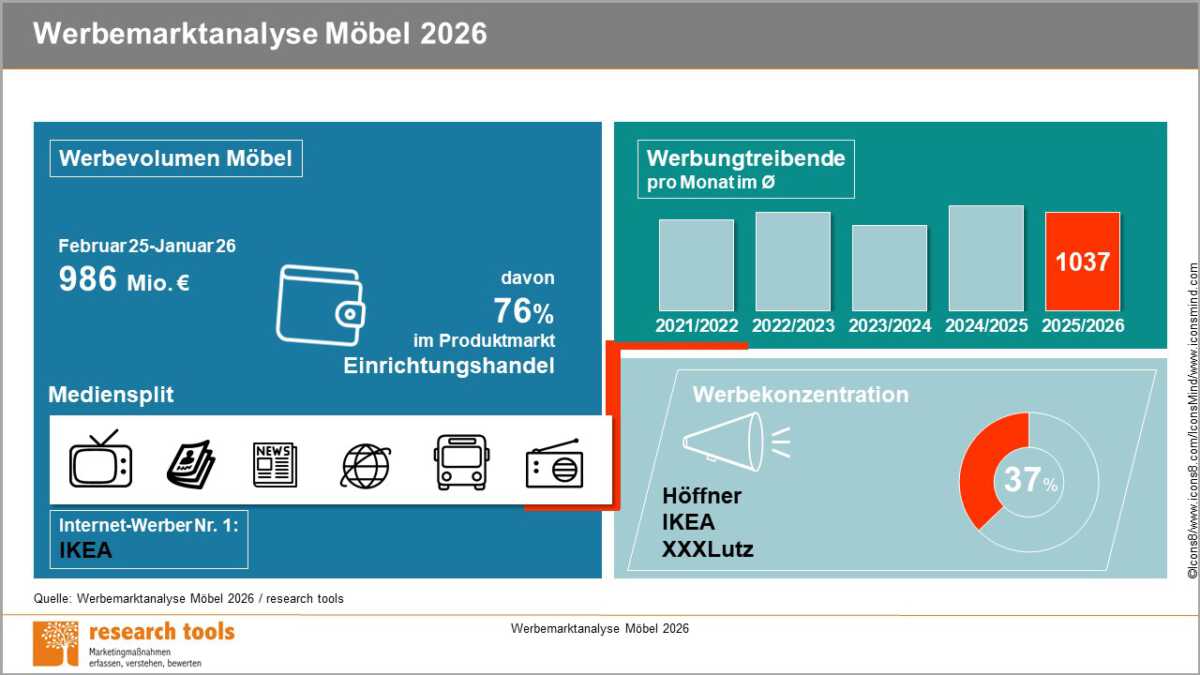 Werbemarktanalyse Möbel 2026

Werbevolumen Möbel

Februar 25-Januar 26
986 Mio. €

davon
76%
im Produktmarkt
Einrichtungshandel

Mediensplit

NEWS

Internet-Werber Nr. 1:
IKEA

Werbungtreibende
pro Monat im Ø

1037

2021/2022 2022/2023 2023/2024 2024/2025 2025/2026

Werbekonzentration

Höffner
IKEA
XXXLutz

37%

©Icons8/www.icons8.com/IconsMind/www.iconsmind.com

Quelle: Werbemarktanalyse Möbel 2026 / research tools

research tools
Marketingmaßnahmen
erfassen, verstehen, bewerten

Werbemarktanalyse Möbel 2026